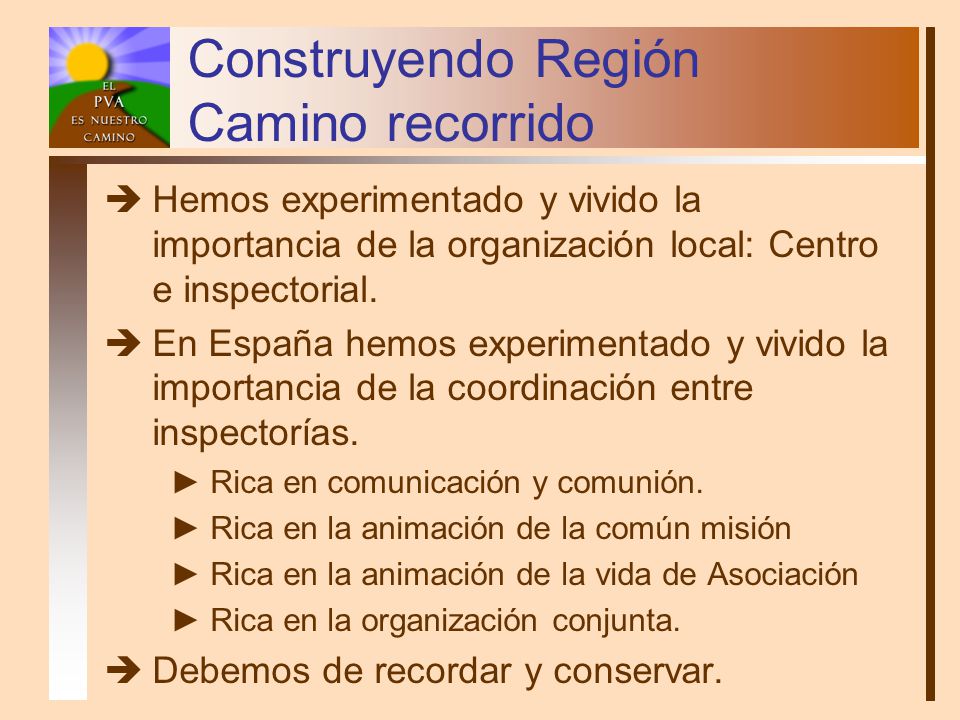 EL
PVA
ES NUESTRO
CAMINO

Construyendo Región
Camino recorrido

➔ Hemos experimentado y vivido la importancia de la organización local: Centro e inspectorial.

➔ En España hemos experimentado y vivido la importancia de la coordinación entre inspectorías.

► Rica en comunicación y comunión.

► Rica en la animación de la común misión

► Rica en la animación de la vida de Asociación

► Rica en la organización conjunta.

➔ Debemos de recordar y conservar.